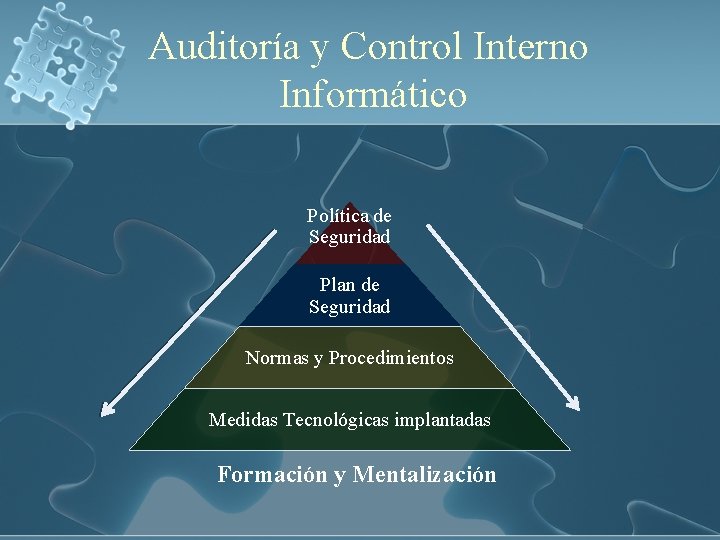 Auditoría y Control Interno Informático

Política de Seguridad

Plan de Seguridad

Normas y Procedimientos

Medidas Tecnológicas implantadas

Formación y Mentalización